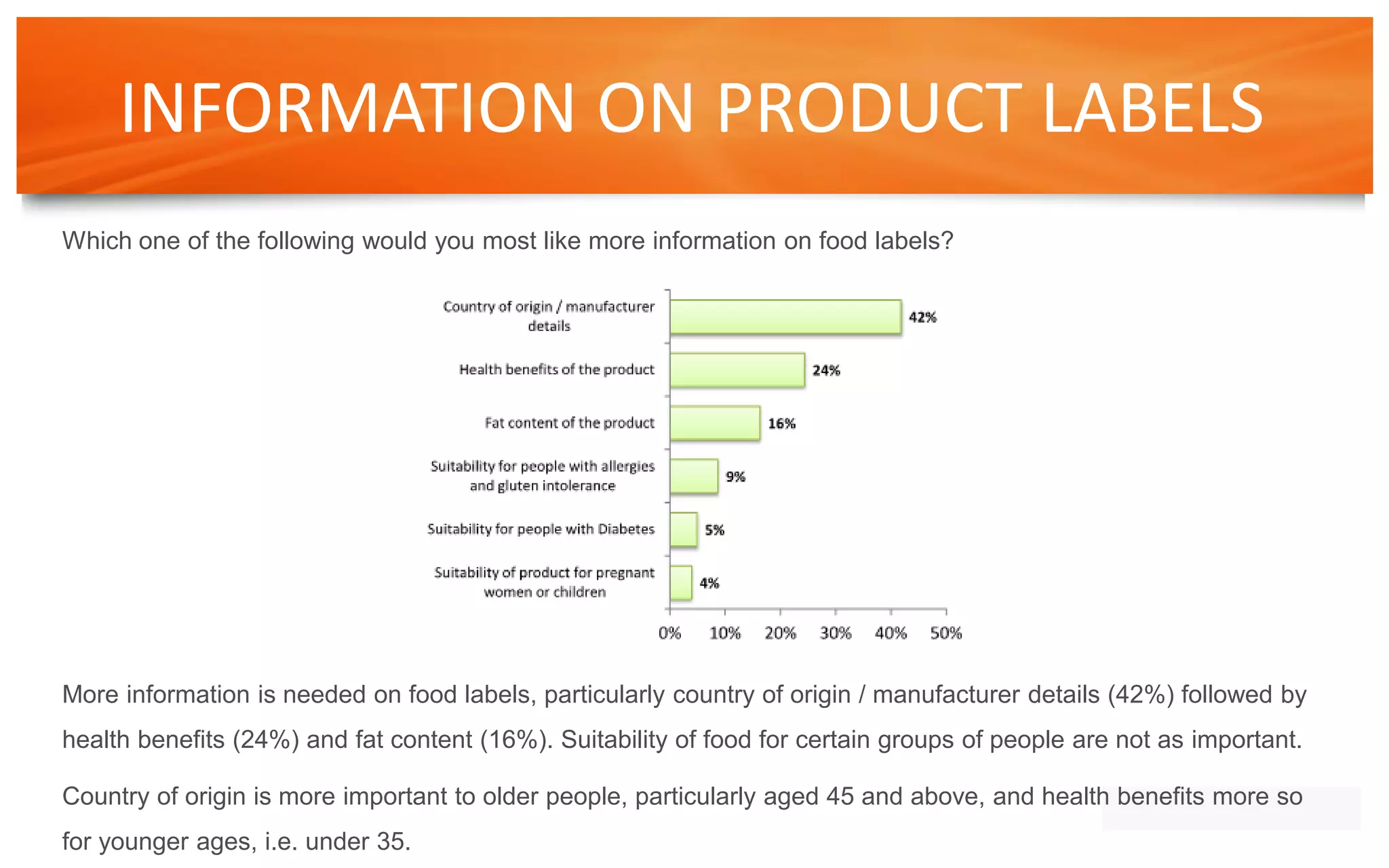 INFORMATION ON PRODUCT LABELS

Which one of the following would you most like more information on food labels?

Country of origin / manufacturer details 42%
Health benefits of the product 24%
Fat content of the product 16%
Suitability for people with allergies and gluten intolerance 9%
Suitability for people with Diabetes 5%
Suitability of product for pregnant women or children 4%

0% 10% 20% 30% 40% 50%

More information is needed on food labels, particularly country of origin / manufacturer details (42%) followed by health benefits (24%) and fat content (16%). Suitability of food for certain groups of people are not as important.

Country of origin is more important to older people, particularly aged 45 and above, and health benefits more so for younger ages, i.e. under 35.